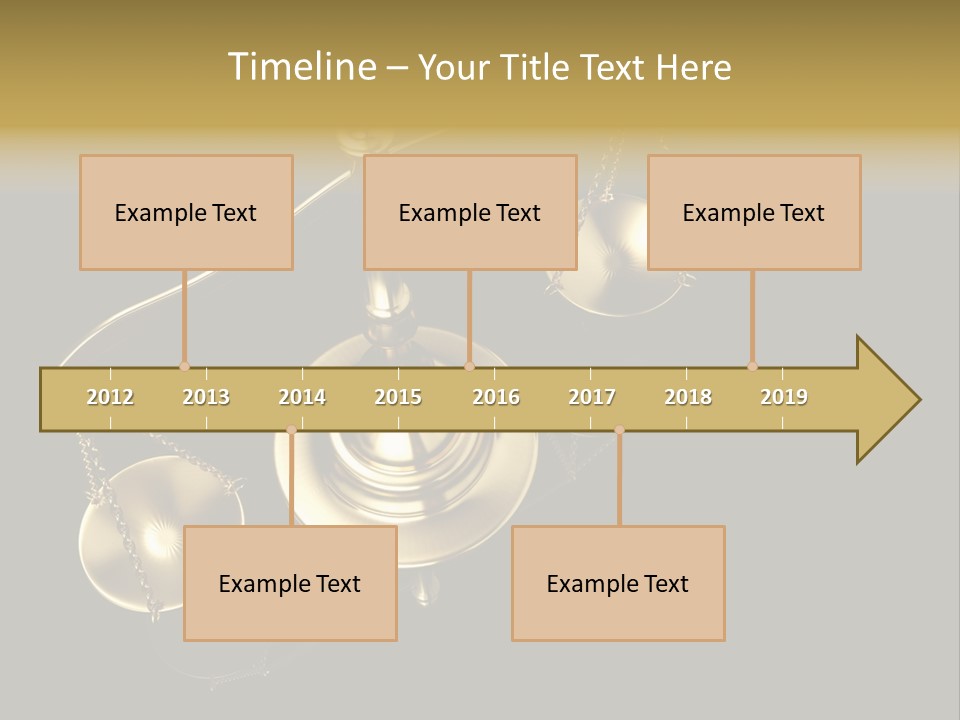 Timeline – Your Title Text Here

Example Text

Example Text

Example Text

2012 2013 2014 2015 2016 2017 2018 2019

Example Text

Example Text